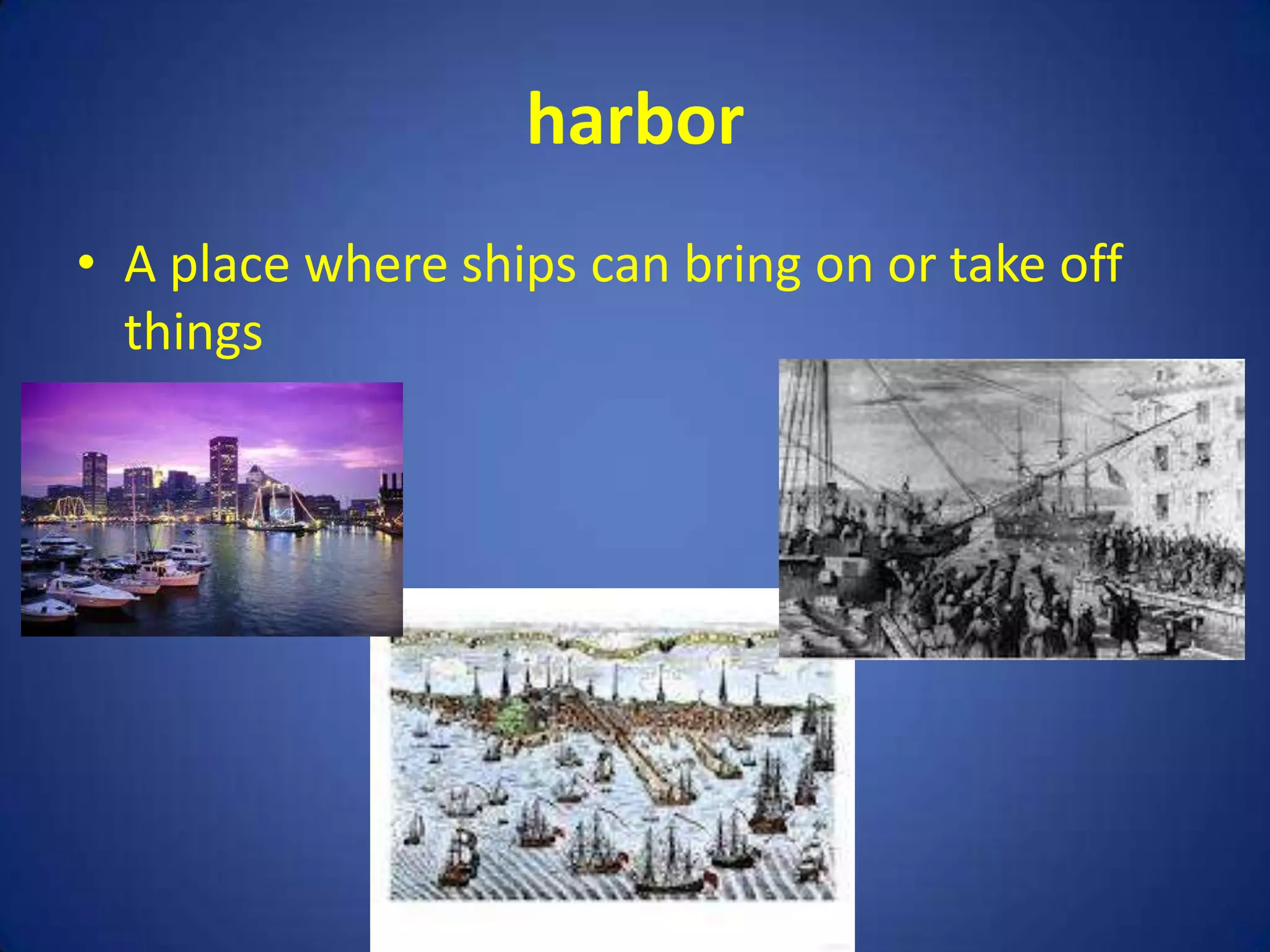 harbor

• A place where ships can bring on or take off things